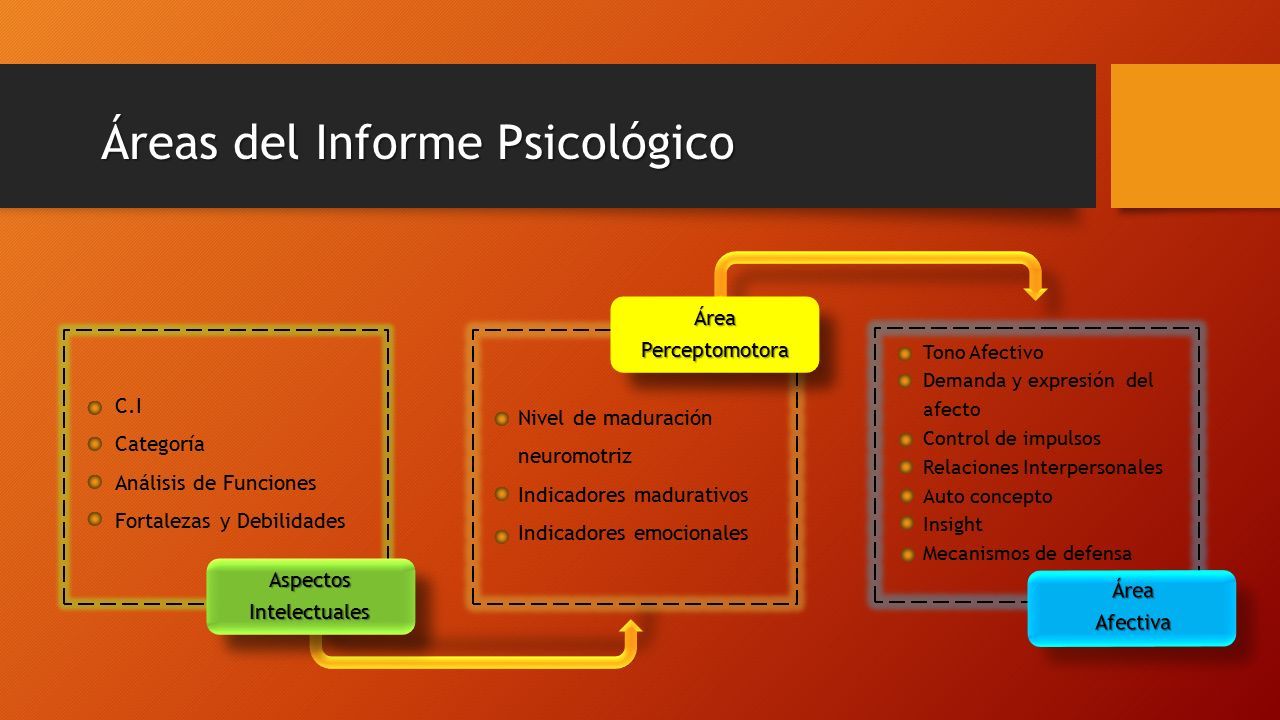 Áreas del Informe Psicológico

C.I
Categoría
Análisis de Funciones
Fortalezas y Debilidades

Aspectos Intelectuales

Área Perceptomotora

Nivel de maduración neuromotriz
Indicadores madurativos
Indicadores emocionales

Tono Afectivo
Demanda y expresión del afecto
Control de impulsos
Relaciones Interpersonales
Auto concepto
Insight
Mecanismos de defensa

Área Afectiva